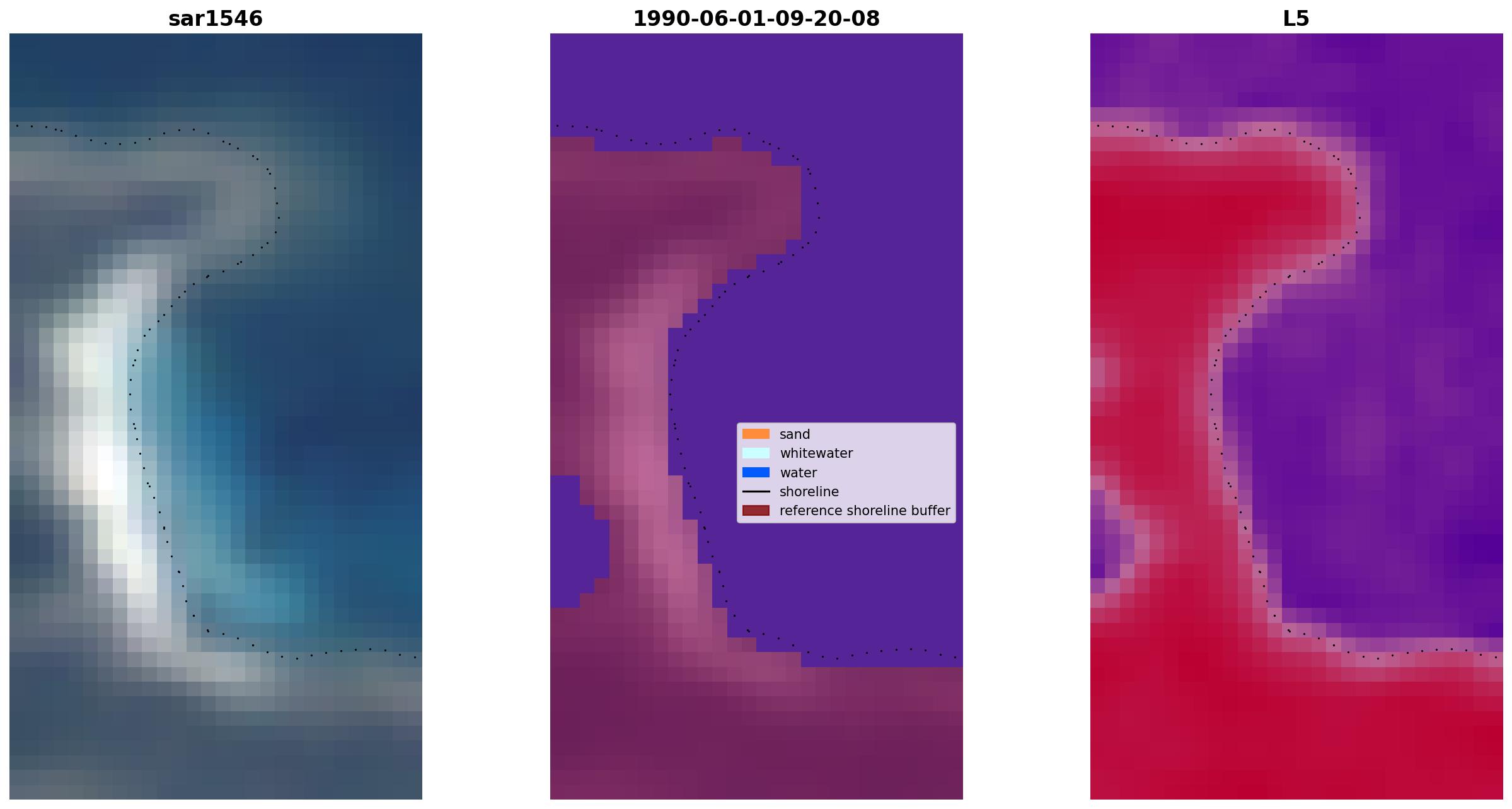 sar1546

1990-06-01-09-20-08

sand
whitewater
water
shoreline
reference shoreline buffer

L5